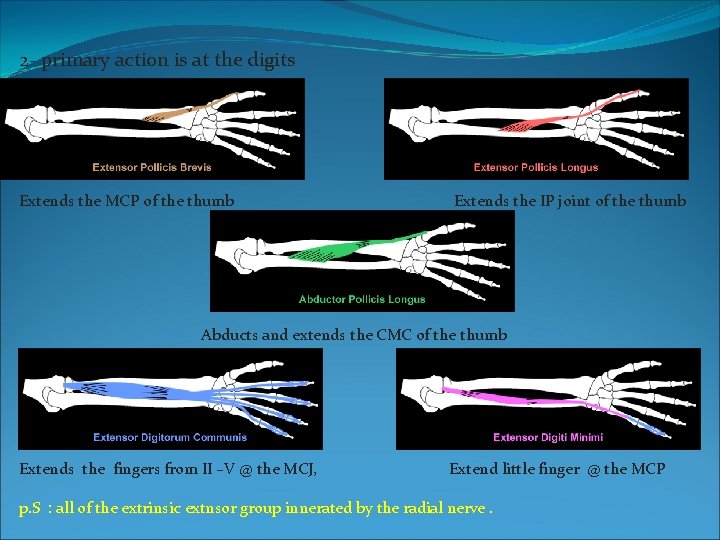 2- primary action is at the digits

Extensor Pollicis Brevis

Extensor Pollicis Longus

Extends the MCP of the thumb

Extends the IP joint of the thumb

Abductor Pollicis Longus

Abducts and extends the CMC of the thumb

Extensor Digitorum Communis

Extensor Digiti Minimi

Extends the fingers from II -V @ the MCJ,

Extend little finger @ the MCP

p.S : all of the extrinsic extnsor group innerated by the radial nerve .